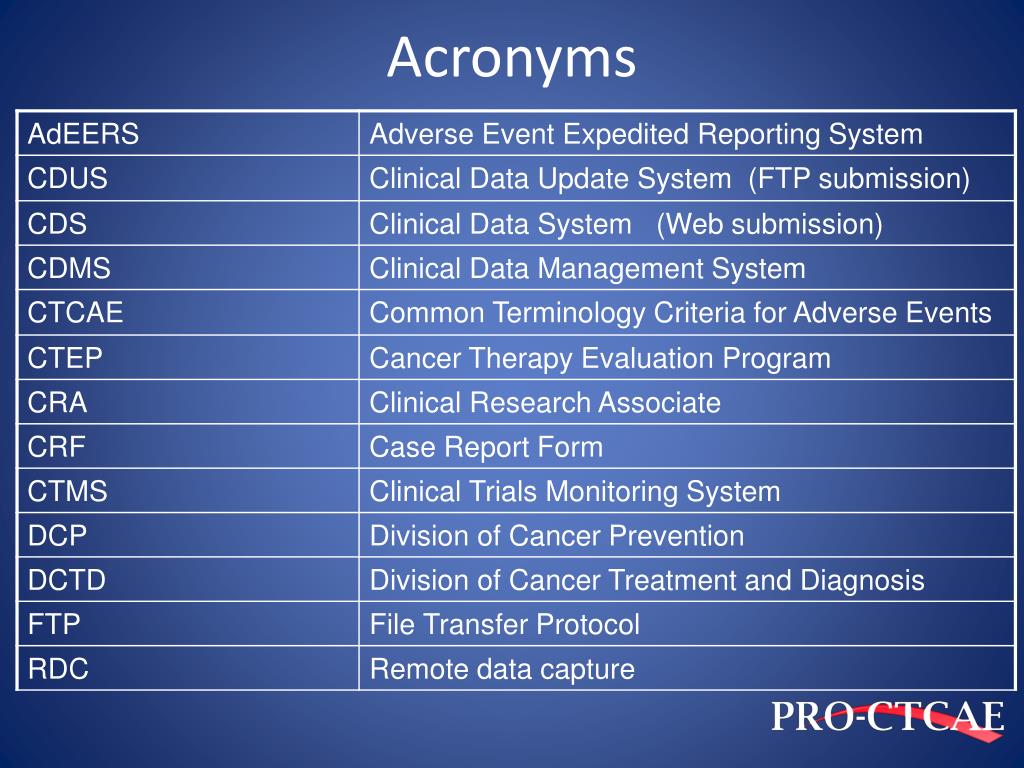 Acronyms

| AdEERS | Adverse Event Expedited Reporting System |
|---|---|
| CDUS | Clinical Data Update System (FTP submission) |
| CDS | Clinical Data System (Web submission) |
| CDMS | Clinical Data Management System |
| CTCAE | Common Terminology Criteria for Adverse Events |
| CTEP | Cancer Therapy Evaluation Program |
| CRA | Clinical Research Associate |
| CRF | Case Report Form |
| CTMS | Clinical Trials Monitoring System |
| DCP | Division of Cancer Prevention |
| DCTD | Division of Cancer Treatment and Diagnosis |
| FTP | File Transfer Protocol |
| RDC | Remote data capture |

PRO-CTCAE